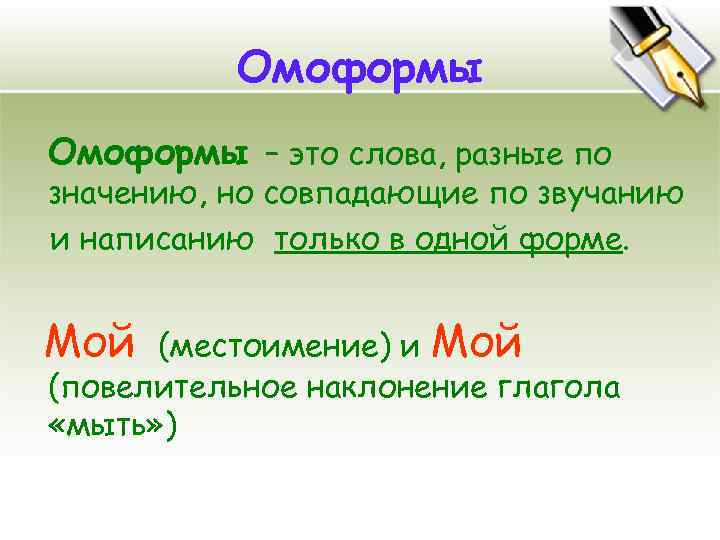 Омоформы

Омоформы – это слова, разные по значению, но совпадающие по звучанию и написанию только в одной форме.

Мой (местоимение) и Мой (повелительное наклонение глагола «мыть»)